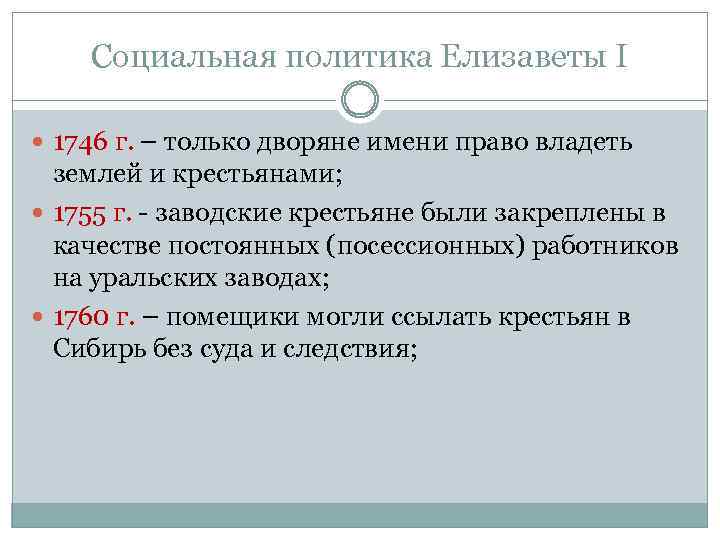 Социальная политика Елизаветы I

1746 г. – только дворяне имени право владеть землей и крестьянами;

1755 г. - заводские крестьяне были закреплены в качестве постоянных (посессионных) работников на уральских заводах;

1760 г. – помещики могли ссылать крестьян в Сибирь без суда и следствия;